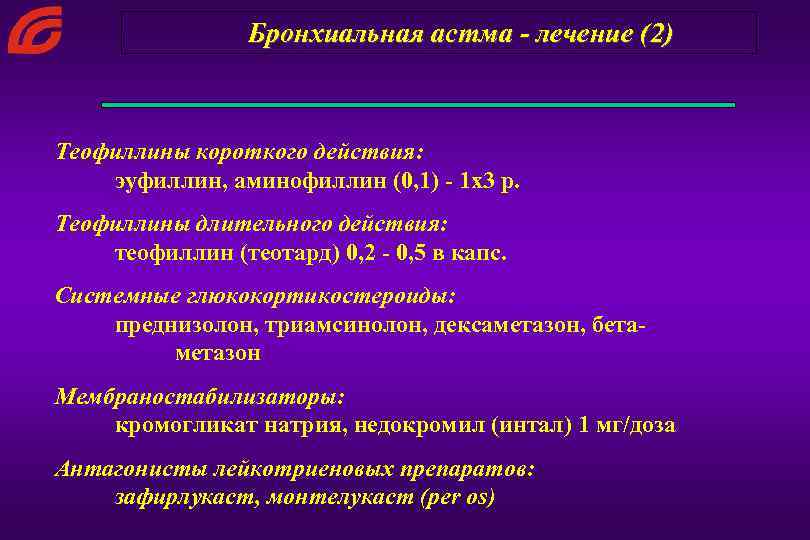 Бронхиальная астма - лечение (2)

Теофиллины короткого действия:
эуфиллин, аминофиллин (0,1) - 1х3 р.

Теофиллины длительного действия:
теофиллин (теотард) 0,2 - 0,5 в капс.

Системные глюкокортикостероиды:
преднизолон, триамсинолон, дексаметазон, бетаметазон

Мембраностабилизаторы:
кромогликат натрия, недокромил (интал) 1 мг/доза

Антагонисты лейкотриеновых препаратов:
зафирлукаст, монтелукаст (per os)